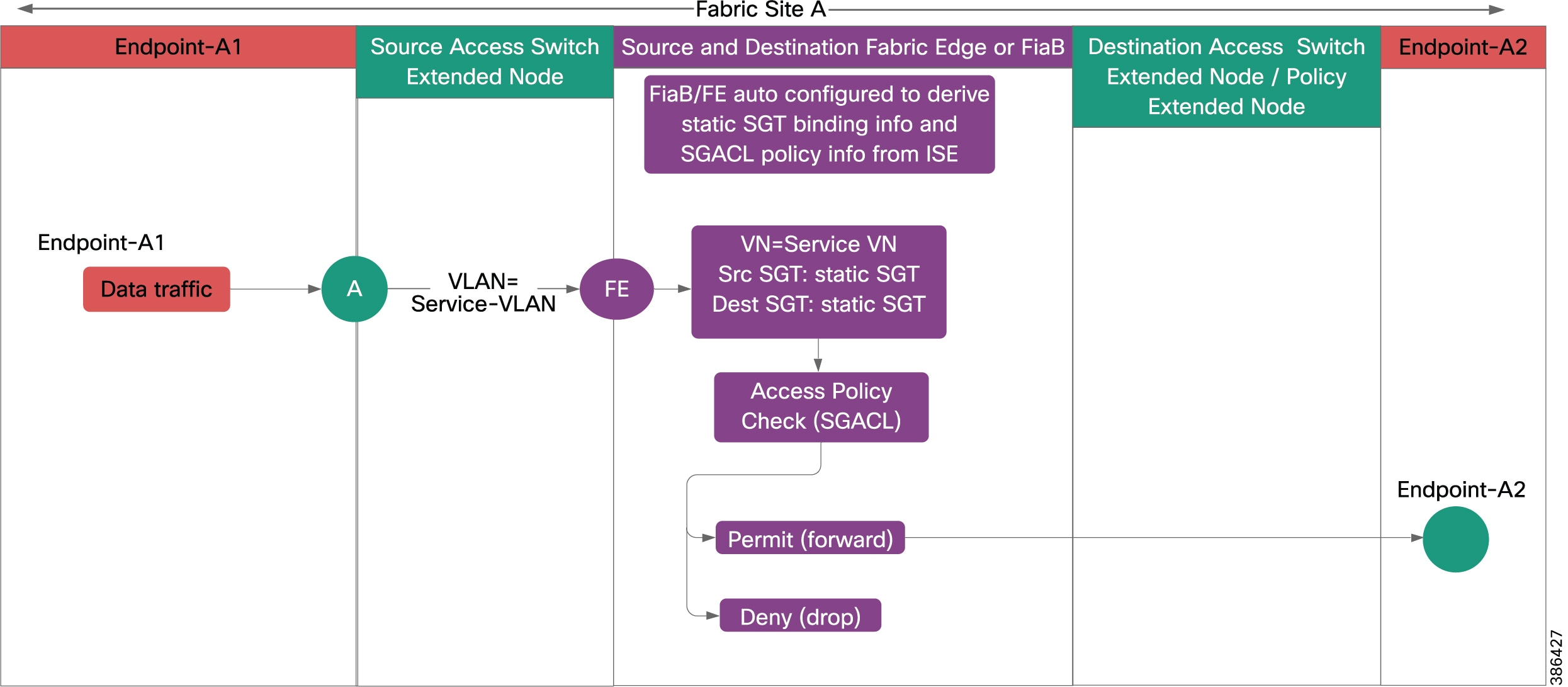 Fabric Site A

Endpoint-A1

Source Access Switch Extended Node

Source and Destination Fabric Edge or FiaB

Destination Access Switch Extended Node / Policy Extended Node

Endpoint-A2

FiaB/FE auto configured to derive static SGT binding info and SGACL policy info from ISE

Endpoint-A1

Data traffic

A

VLAN= Service-VLAN

FE

VN=Service VN
Src SGT: static SGT
Dest SGT: static SGT

Access Policy Check (SGACL)

Permit (forward)

Deny (drop)

Endpoint-A2

386427